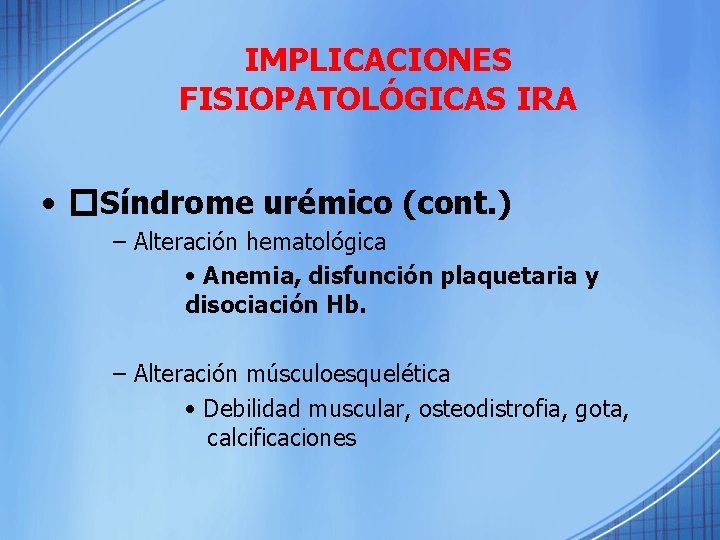 IMPLICACIONES FISIOPATOLÓGICAS IRA

• □Síndrome urémico (cont.)

– Alteración hematológica

• Anemia, disfunción plaquetaria y disociación Hb.

– Alteración músculoesquelética

• Debilidad muscular, osteodistrofia, gota, calcificaciones